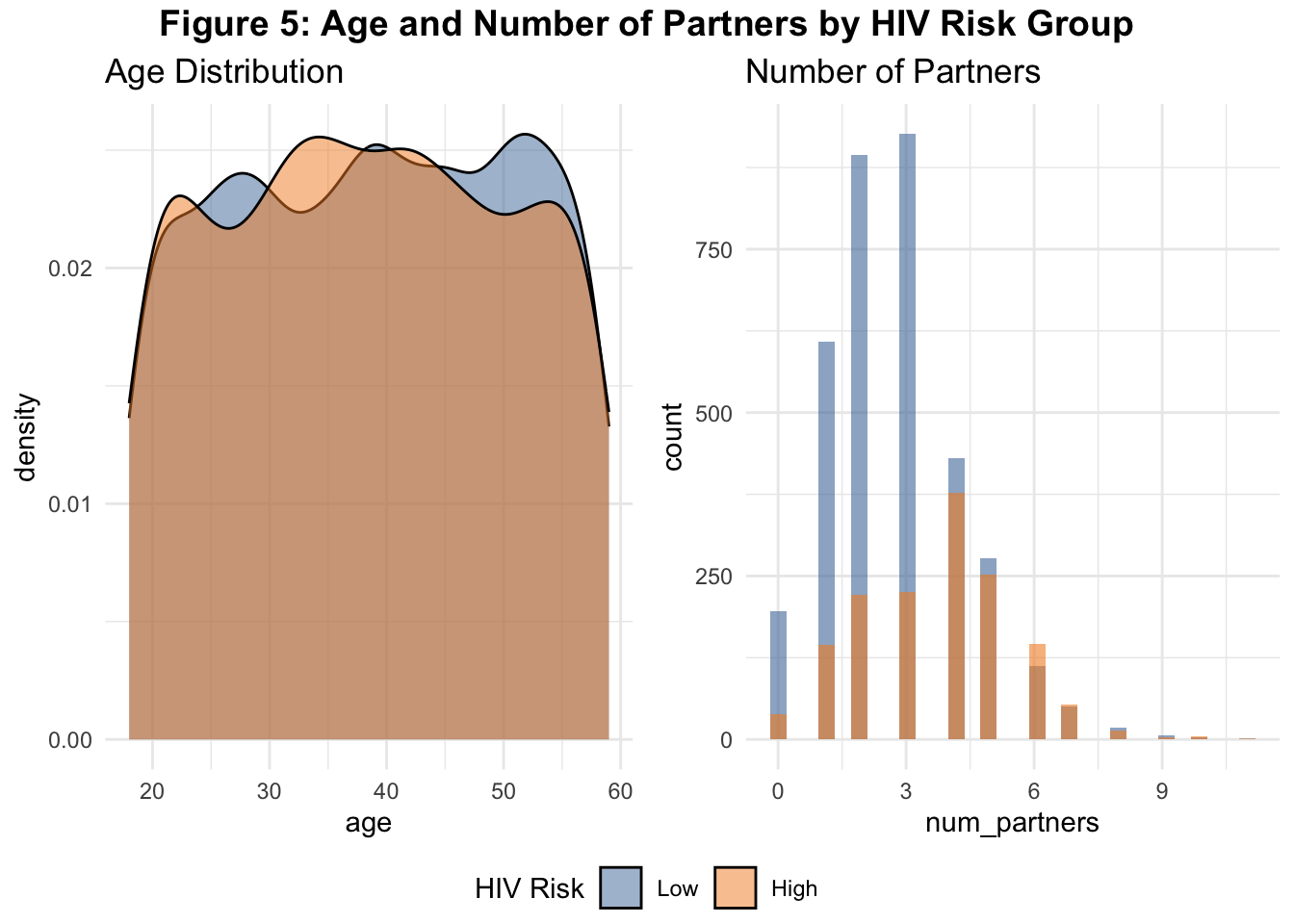 Figure 5: Age and Number of Partners by HIV Risk Group

Age Distribution

density

0.02
0.01
0.00

20 30 40 50 60

age

Number of Partners

count

750
500
250
0

0 3 6 9

num_partners

HIV Risk Low High